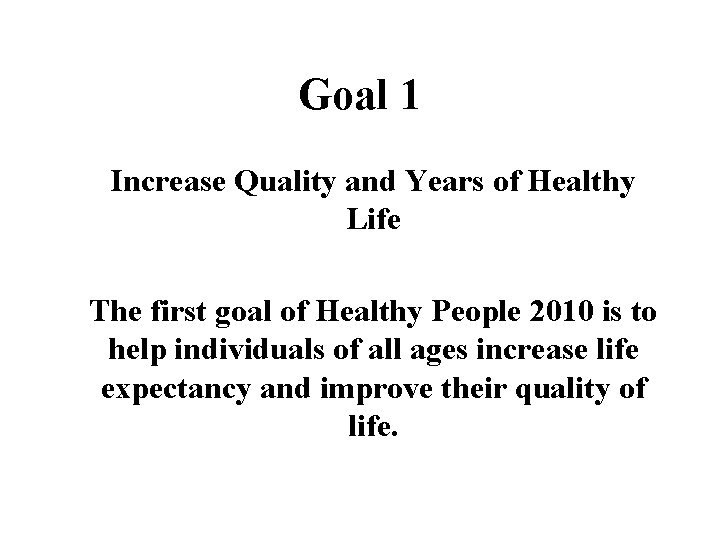 Goal 1

Increase Quality and Years of Healthy Life

The first goal of Healthy People 2010 is to help individuals of all ages increase life expectancy and improve their quality of life.